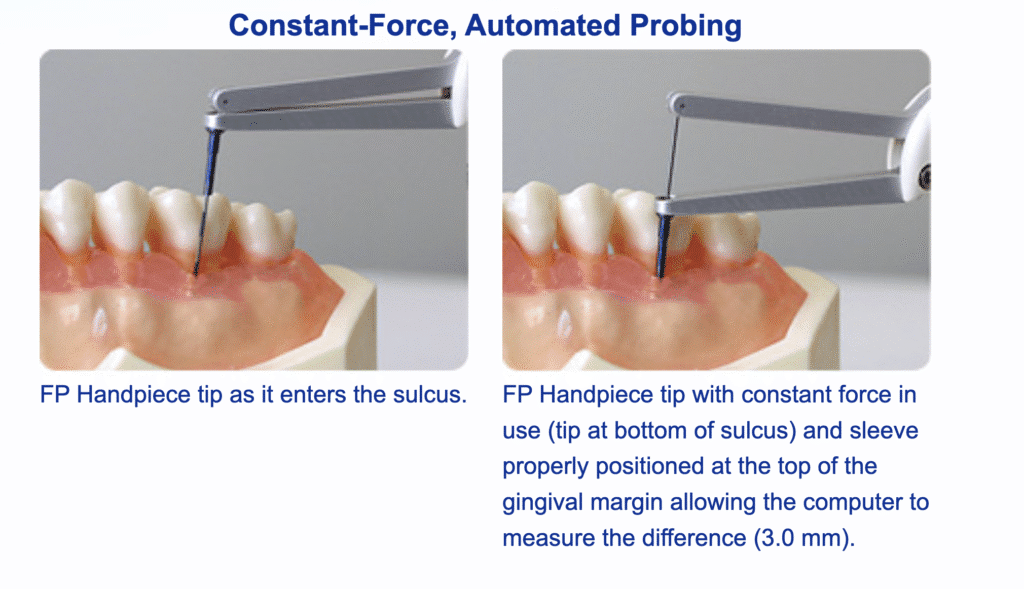 Constant-Force, Automated Probing

FP Handpiece tip as it enters the sulcus.

FP Handpiece tip with constant force in use (tip at bottom of sulcus) and sleeve properly positioned at the top of the gingival margin allowing the computer to measure the difference (3.0 mm).